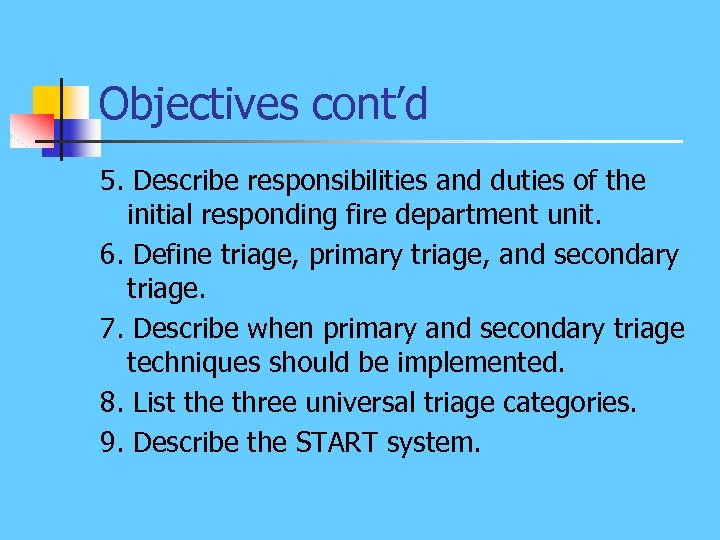 Objectives cont’d

5. Describe responsibilities and duties of the initial responding fire department unit.

6. Define triage, primary triage, and secondary triage.

7. Describe when primary and secondary triage techniques should be implemented.

8. List the three universal triage categories.

9. Describe the START system.